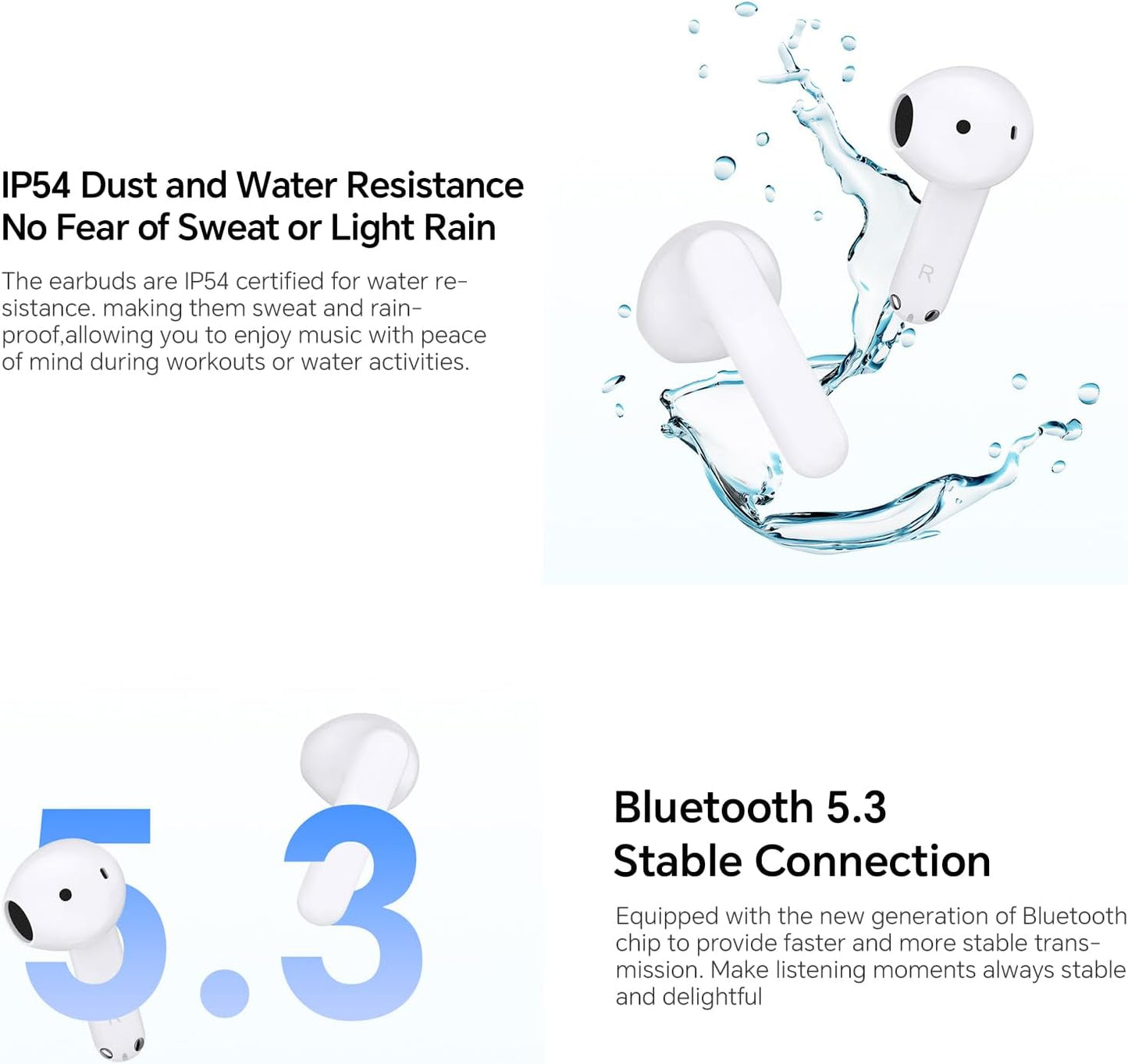 IP54 Dust and Water Resistance
No Fear of Sweat or Light Rain

The earbuds are IP54 certified for water resistance. making them sweat and rainproof,allowing you to enjoy music with peace of mind during workouts or water activities.

R

5.3

Bluetooth 5.3
Stable Connection

Equipped with the new generation of Bluetooth chip to provide faster and more stable transmission. Make listening moments always stable and delightful